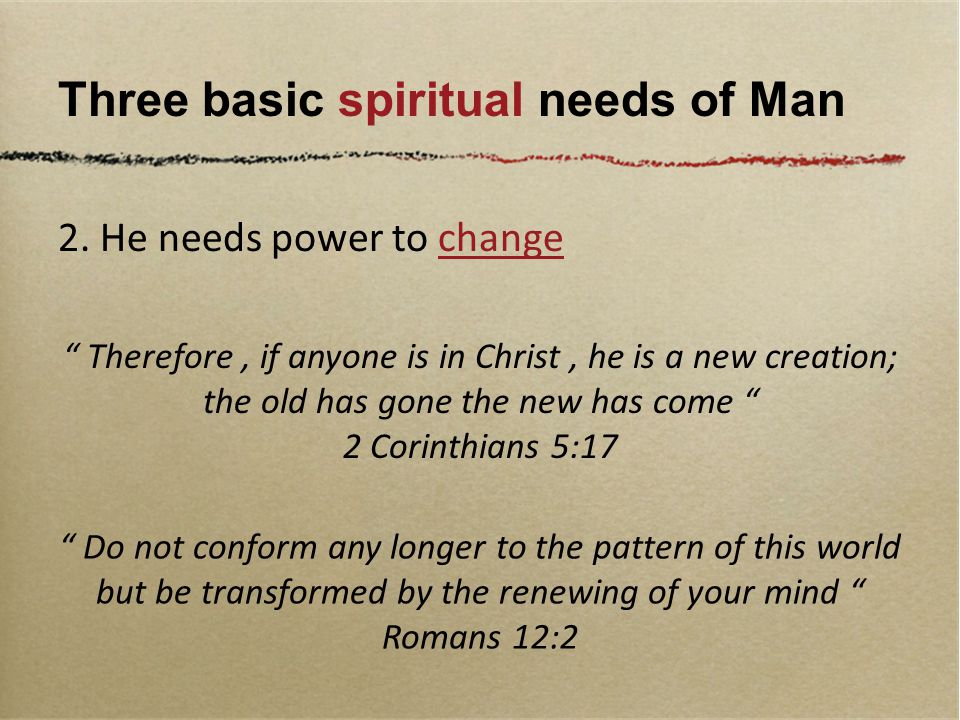 Three basic spiritual needs of Man

2. He needs power to change

“ Therefore , if anyone is in Christ , he is a new creation; the old has gone the new has come “
2 Corinthians 5:17

“ Do not conform any longer to the pattern of this world but be transformed by the renewing of your mind “
Romans 12:2